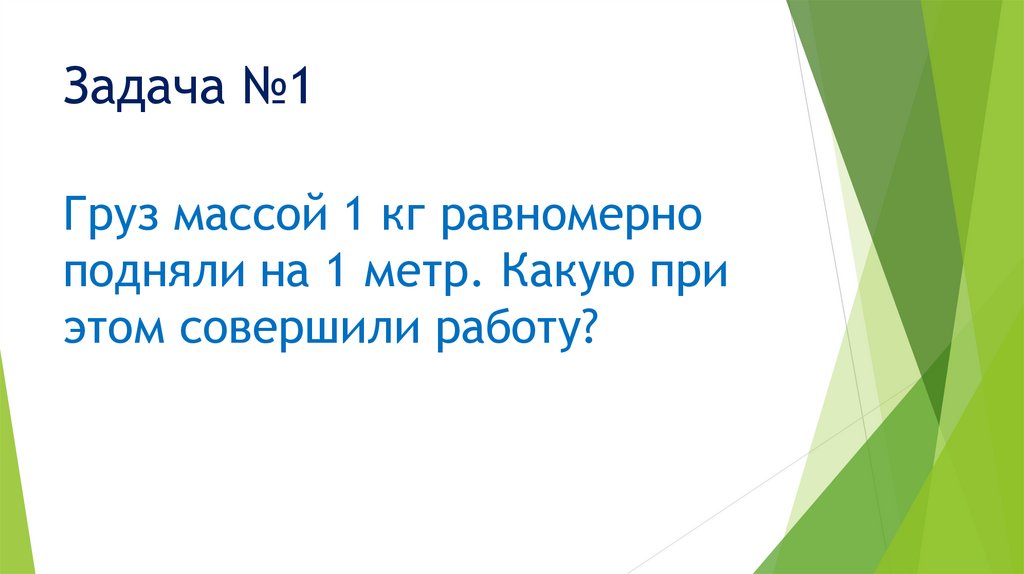 Задача №1

Груз массой 1 кг равномерно подняли на 1 метр. Какую при этом совершили работу?